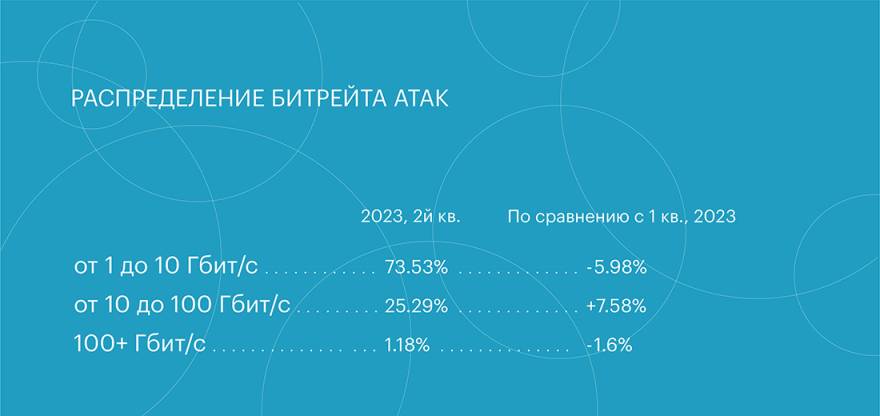 РАСПРЕДЕЛЕНИЕ БИТРЕЙТА АТАК

| | 2023, 2й кв. | По сравнению с 1 кв., 2023 |
|---|---|---|
| от 1 до 10 Гбит/с | 73.53% | -5.98% |
| от 10 до 100 Гбит/с | 25.29% | +7.58% |
| 100+ Гбит/с | 1.18% | -1.6% |